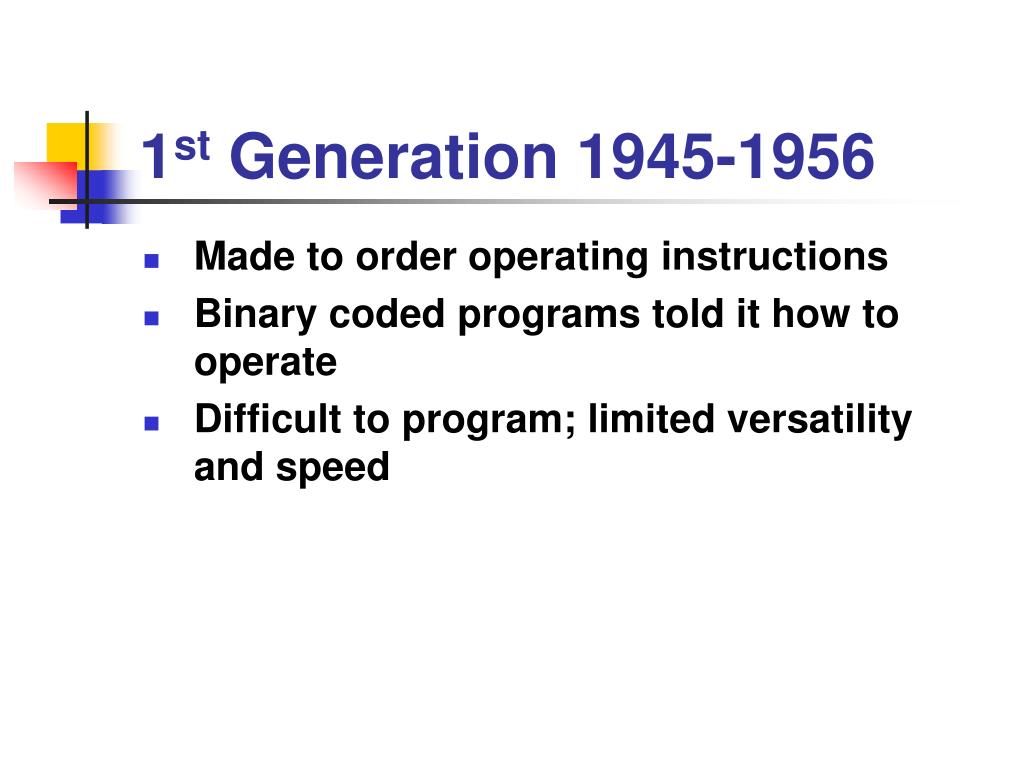 1st Generation 1945-1956

- Made to order operating instructions
- Binary coded programs told it how to operate
- Difficult to program; limited versatility and speed